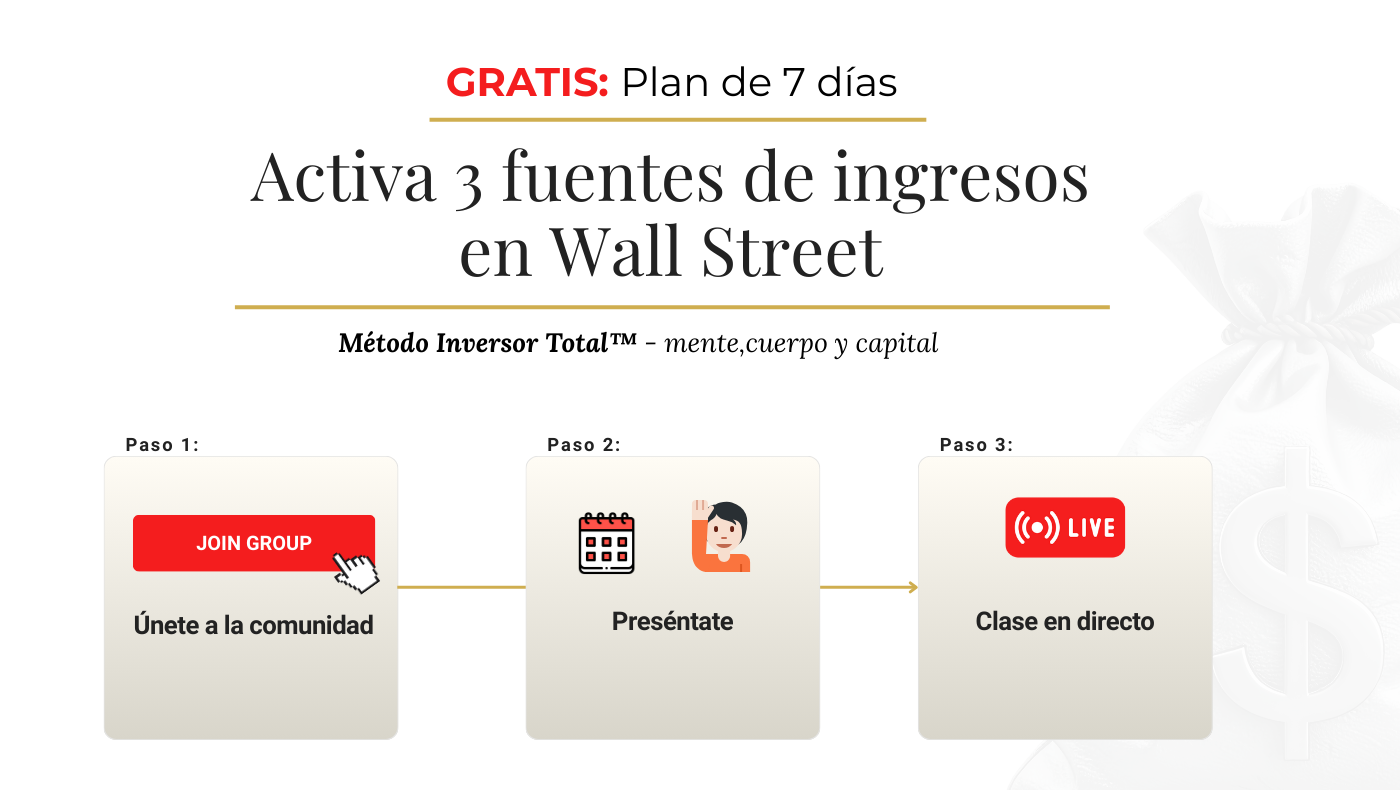 GRATIS: Plan de 7 días

Activa 3 fuentes de ingresos en Wall Street

Método Inversor Total™ - mente,cuerpo y capital

Paso 1:

JOIN GROUP

Únete a la comunidad

Paso 2:

Preséntate

Paso 3:

LIVE

Clase en directo